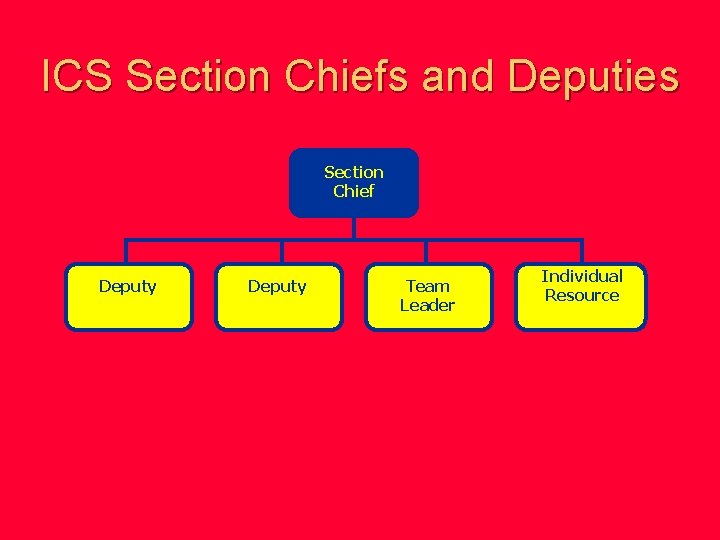 ICS Section Chiefs and Deputies

Section Chief

Deputy

Deputy

Team Leader

Individual Resource